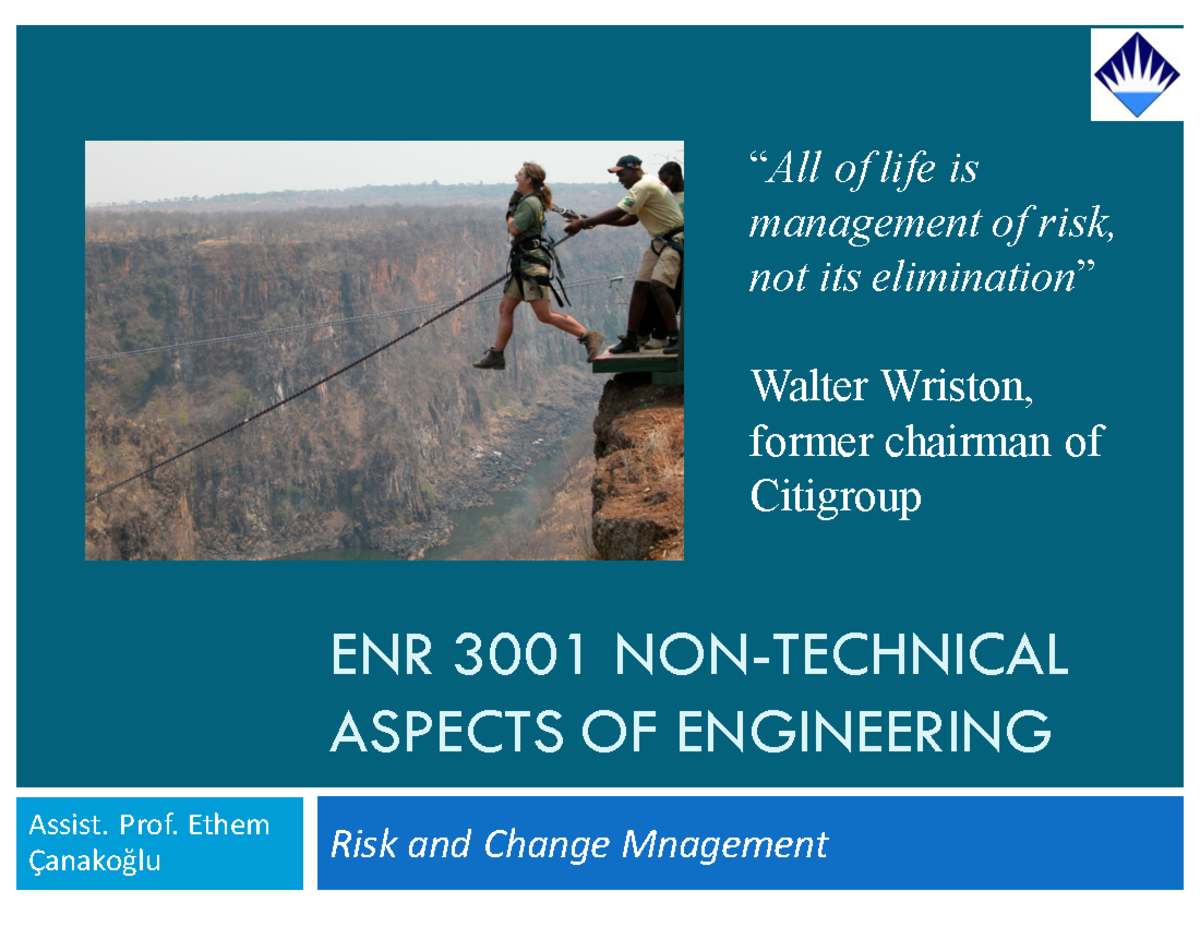 “All of life is management of risk, not its elimination”

Walter Wriston, former chairman of Citigroup

ENR 3001 NON-TECHNICAL ASPECTS OF ENGINEERING

Assist. Prof. Ethem Çanakoğlu

Risk and Change Mnagement